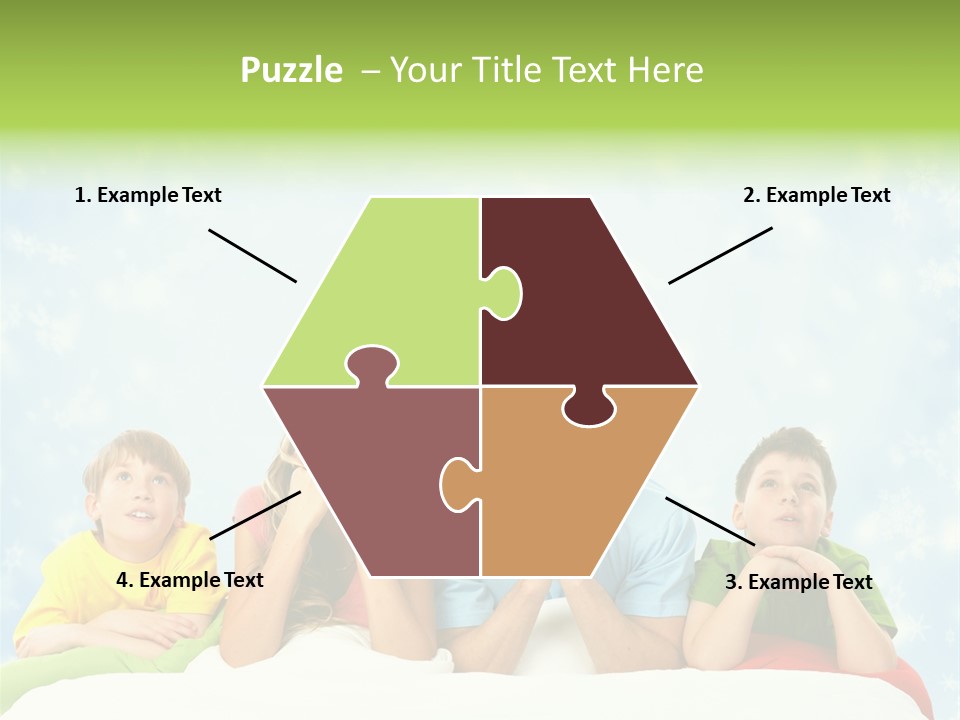 Puzzle – Your Title Text Here

1. Example Text

2. Example Text

4. Example Text

3. Example Text